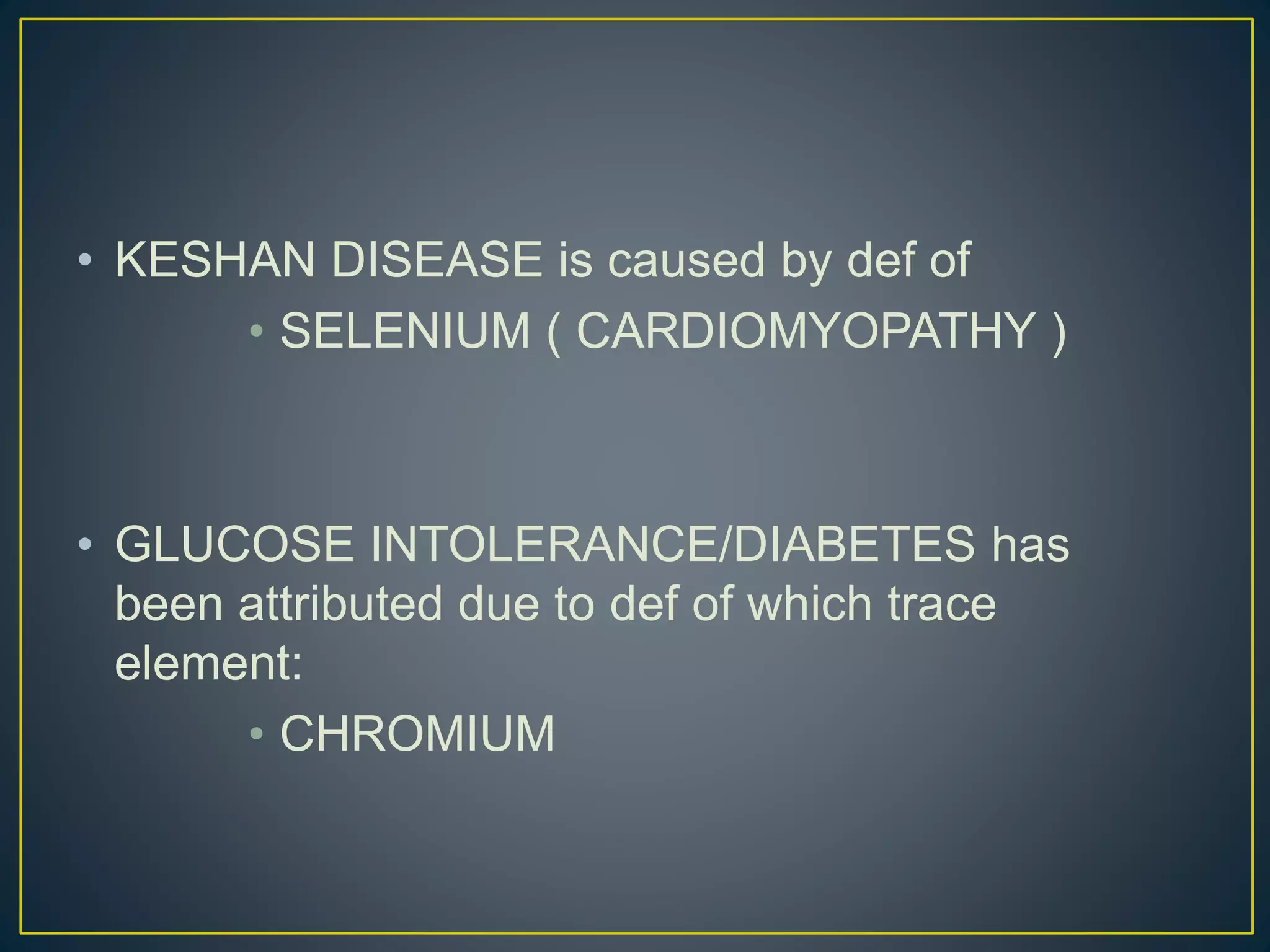 • KESHAN DISEASE is caused by def of

• SELENIUM ( CARDIOMYOPATHY )

• GLUCOSE INTOLERANCE/DIABETES has been attributed due to def of which trace element:

• CHROMIUM